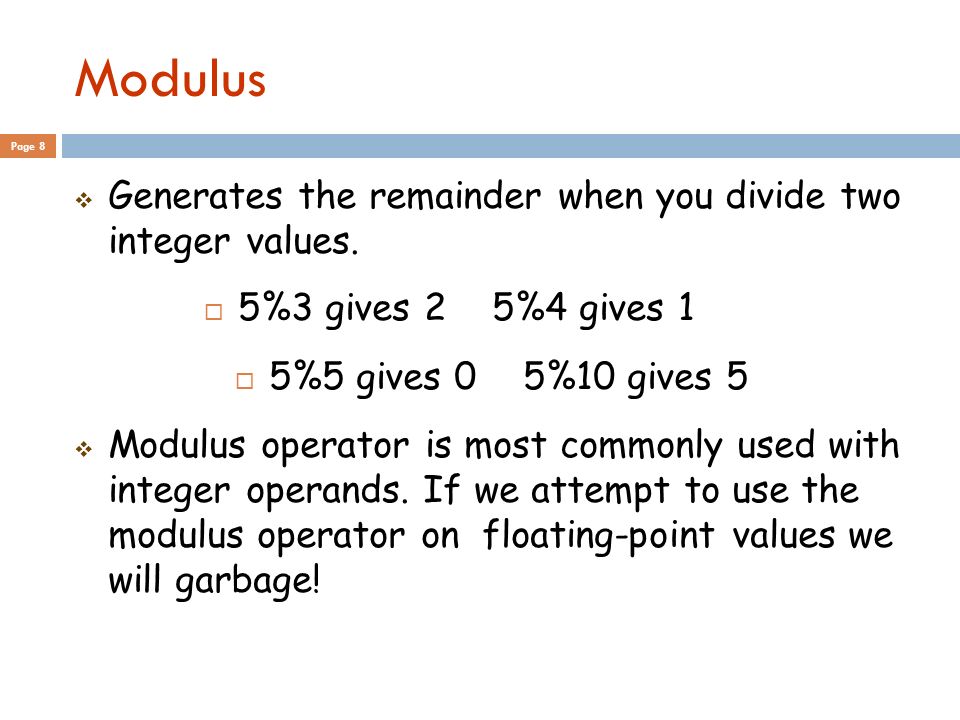 Modulus

Page 8

Generates the remainder when you divide two integer values.

5%3 gives 2 5%4 gives 1

5%5 gives 0 5%10 gives 5

Modulus operator is most commonly used with integer operands. If we attempt to use the modulus operator on floating-point values we will garbage!